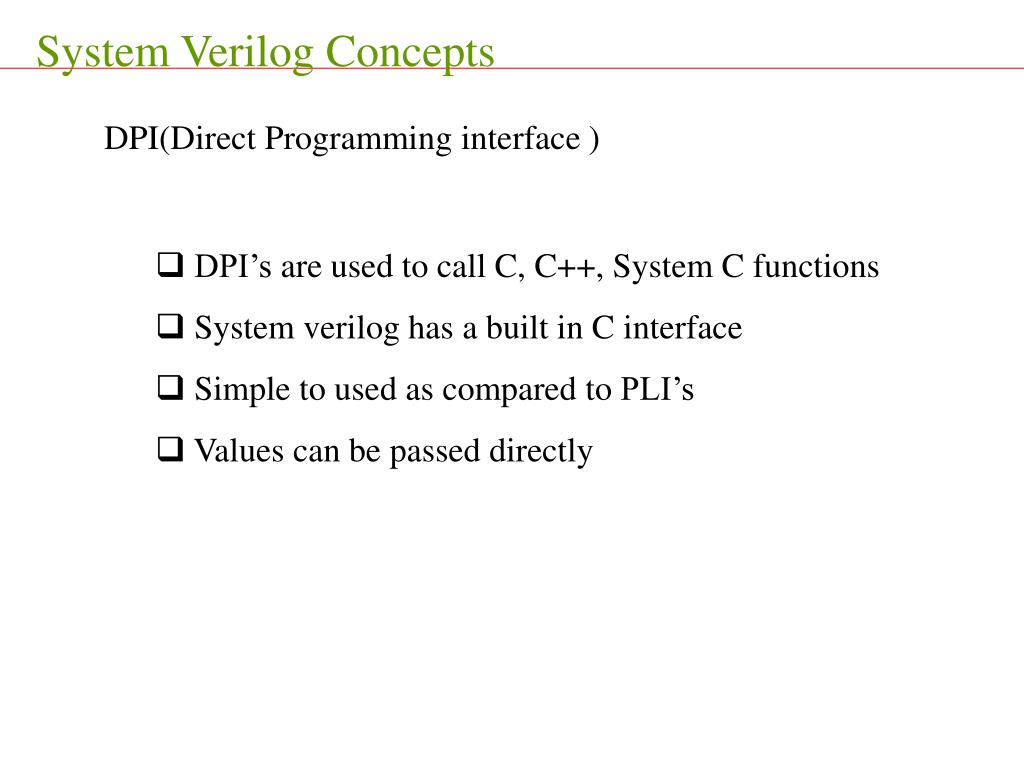 System Verilog Concepts

DPI(Direct Programming interface )

❑ DPI’s are used to call C, C++, System C functions

❑ System verilog has a built in C interface

❑ Simple to used as compared to PLI’s

❑ Values can be passed directly